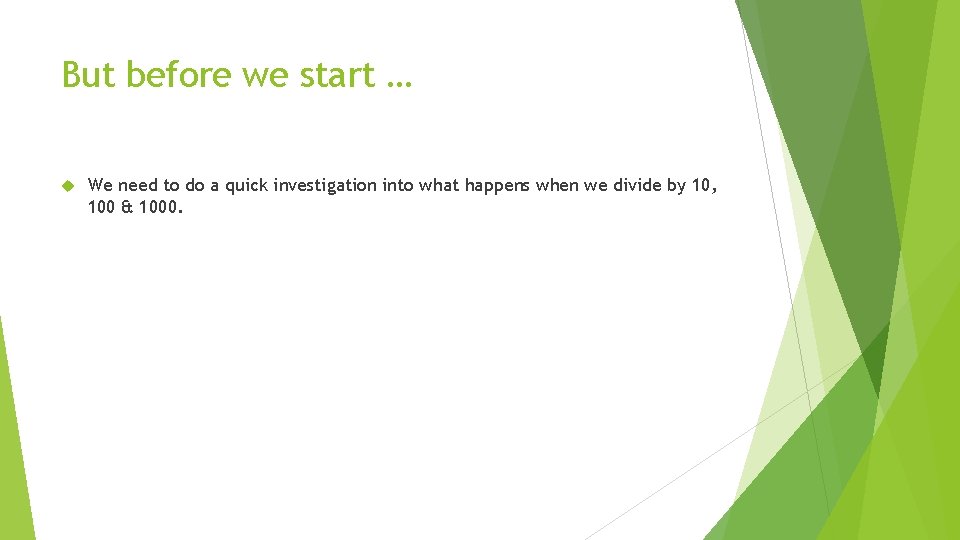 But before we start …

We need to do a quick investigation into what happens when we divide by 10, 100 & 1000.